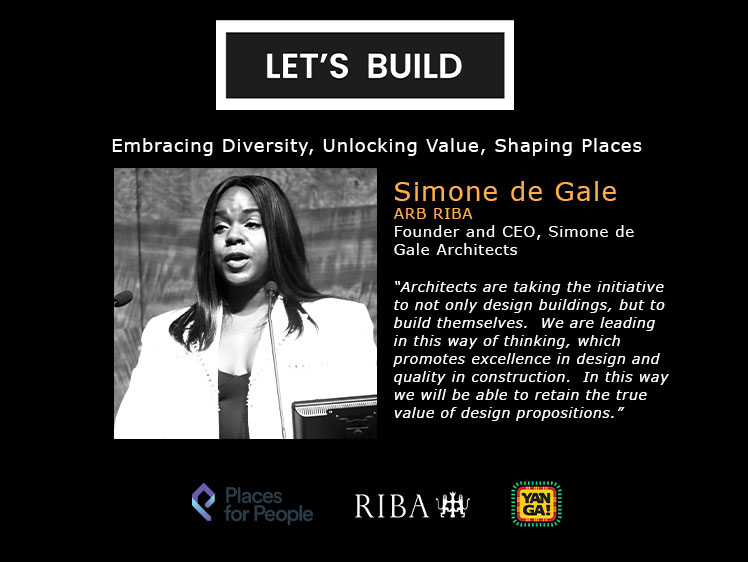 LET'S BUILD

Embracing Diversity, Unlocking Value, Shaping Places

Simone de Gale
ARB RIBA
Founder and CEO, Simone de Gale Architects

"Architects are taking the initiative to not only design buildings, but to build themselves. We are leading in this way of thinking, which promotes excellence in design and quality in construction. In this way we will be able to retain the true value of design propositions."

Places for People

RIBA

YAN GA!